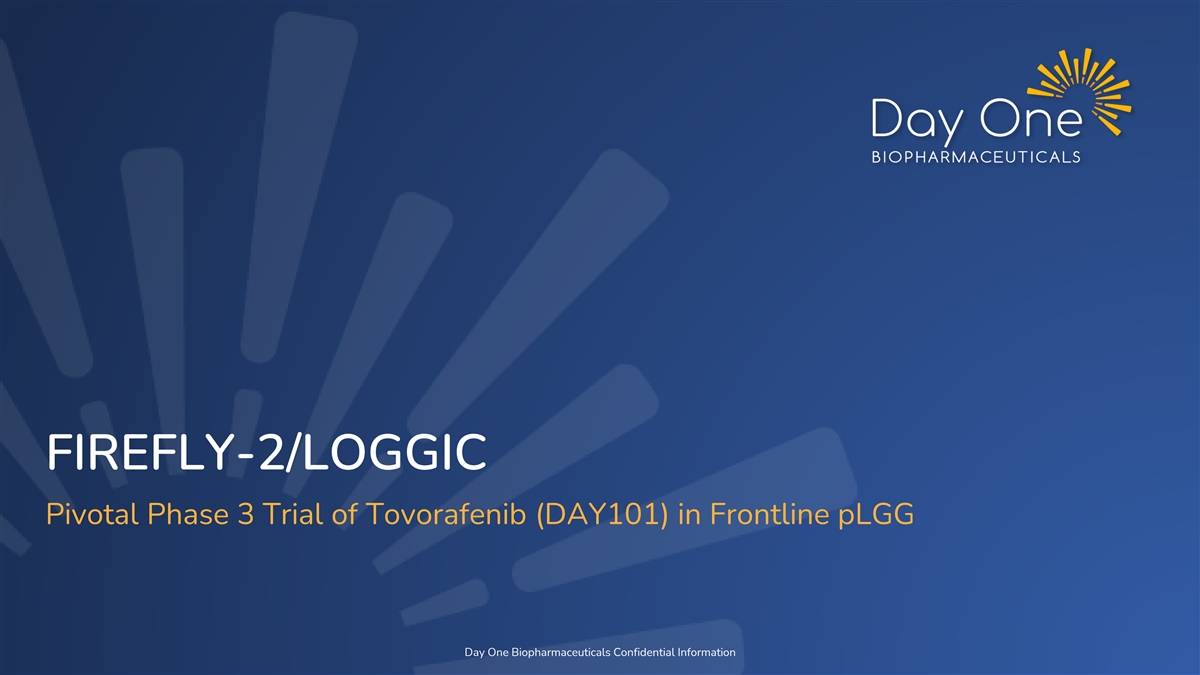 Day One
BIOPHARMACEUTICALS

FIREFLY-2/LOGGIC

Pivotal Phase 3 Trial of Tovorafenib (DAY101) in Frontline pLGG

Day One Biopharmaceuticals Confidential Information